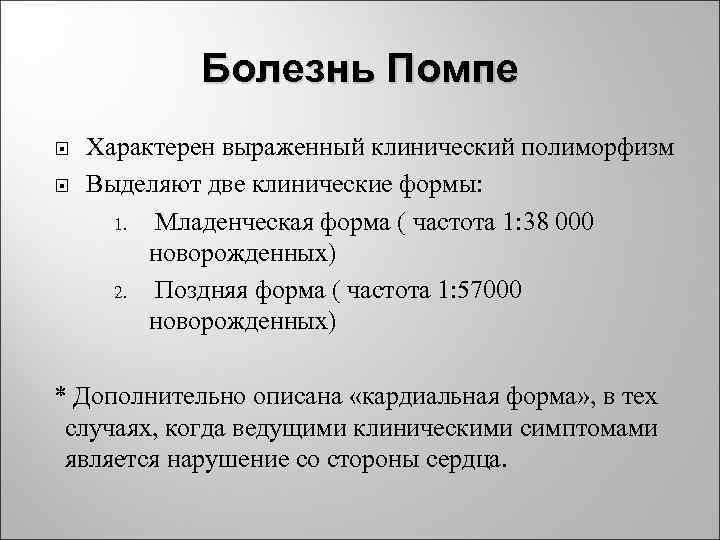 Болезнь Помпе

Характерен выраженный клинический полиморфизм

Выделяют две клинические формы:

1. Младенческая форма ( частота 1:38 000 новорожденных)

2. Поздняя форма ( частота 1:57000 новорожденных)

* Дополнительно описана «кардиальная форма», в тех случаях, когда ведущими клиническими симптомами является нарушение со стороны сердца.